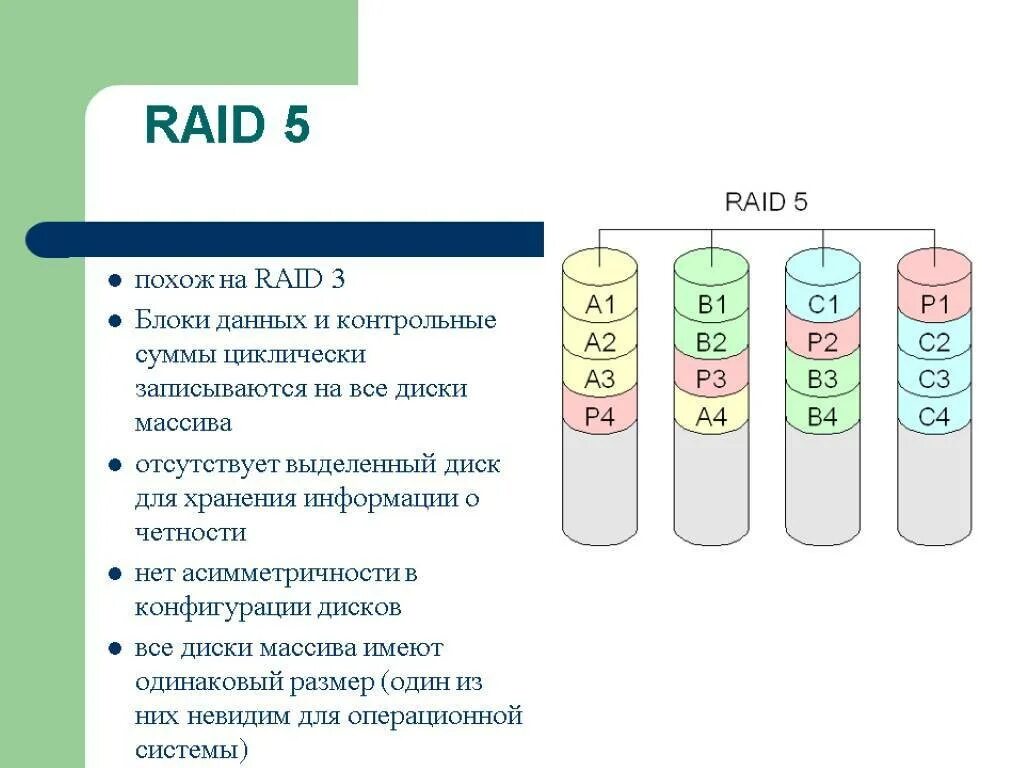 RAID 5

- похож на RAID 3
- Блоки данных и контрольные суммы циклически записываются на все диски массива
- отсутствует выделенный диск для хранения информации о четности
- нет асимметричности в конфигурации дисков
- все диски массива имеют одинаковый размер (один из них невидим для операционной системы)

RAID 5

A1
A2
A3
P4

B1
B2
P3
A4

C1
P2
B3
B4

P1
C2
C3
C4